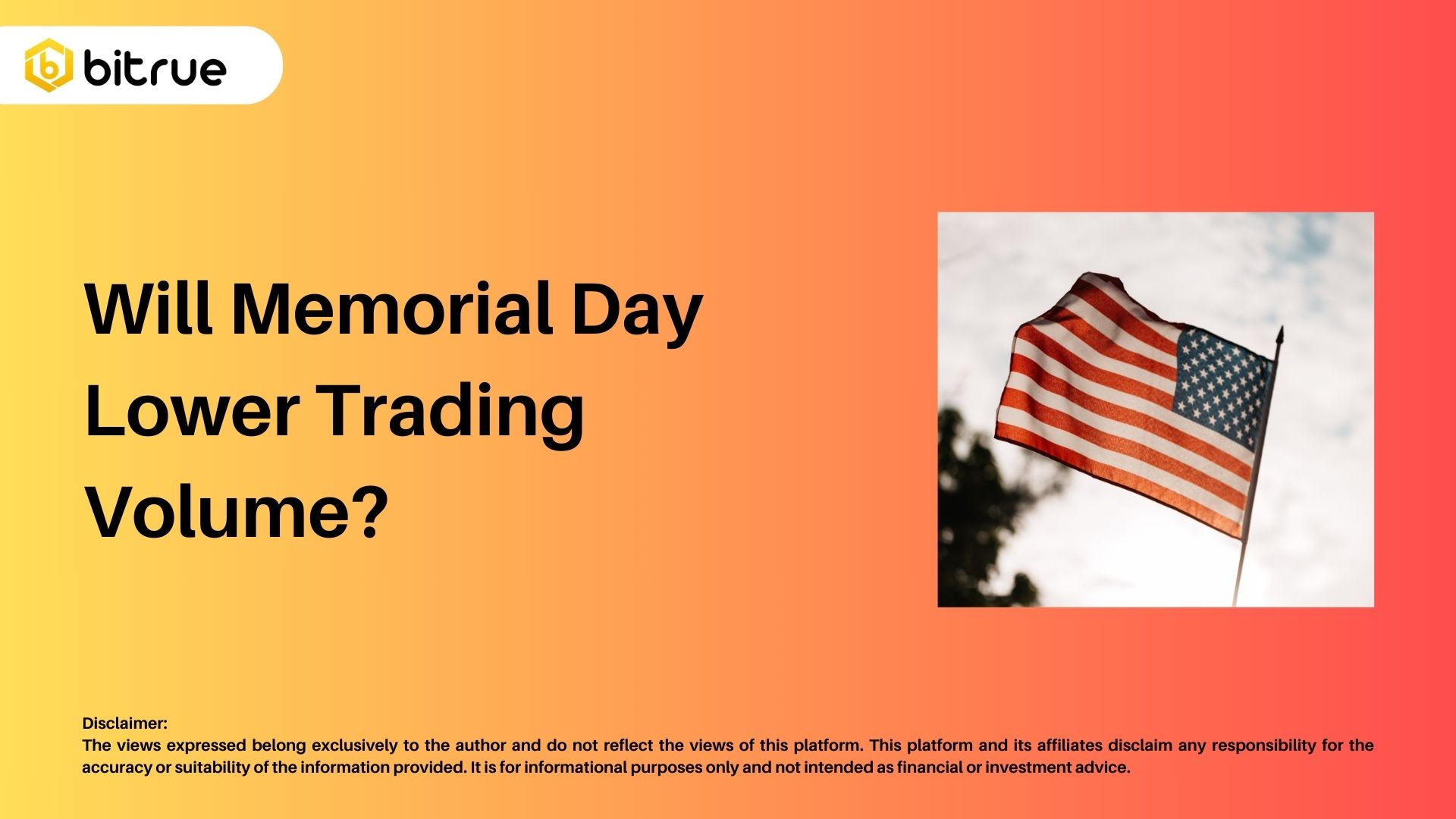 bitrue

Will Memorial Day Lower Trading Volume?

Disclaimer:
The views expressed belong exclusively to the author and do not reflect the views of this platform. This platform and its affiliates disclaim any responsibility for the accuracy or suitability of the information provided. It is for informational purposes only and not intended as financial or investment advice.